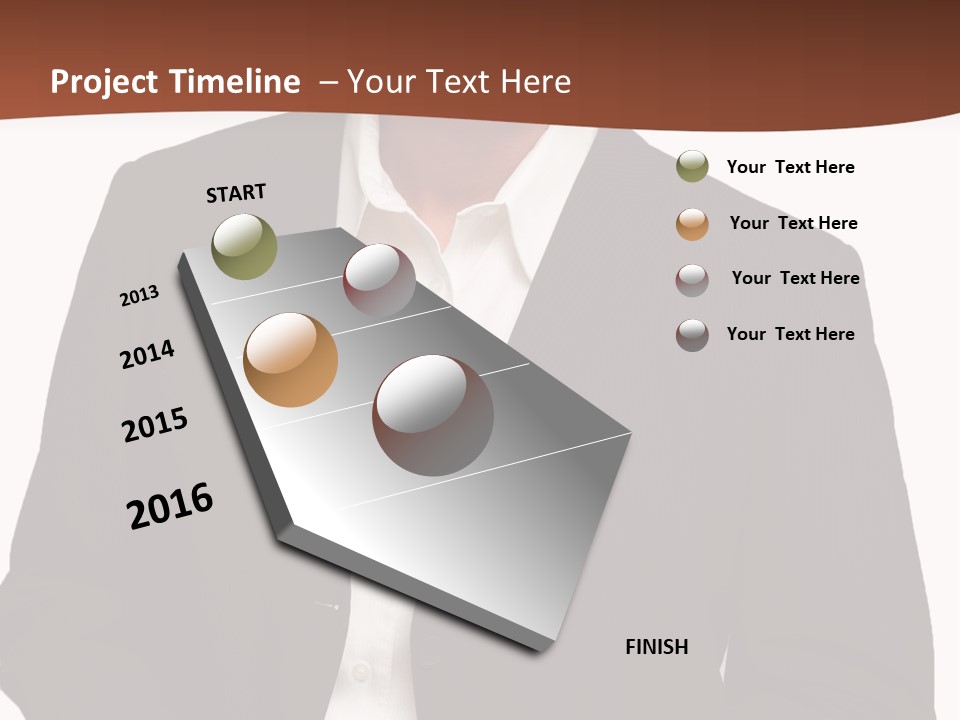 Project Timeline – Your Text Here

START

2013

2014

2015

2016

FINISH

Your Text Here

Your Text Here

Your Text Here

Your Text Here